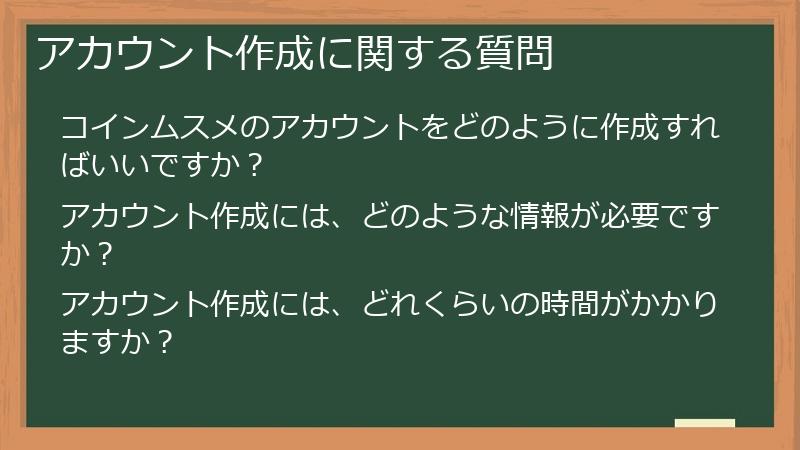 アカウント作成に関する質問

コインムスメのアカウントをどのように作成すればいいですか？

アカウント作成には、どのような情報が必要ですか？

アカウント作成には、どれくらいの時間がかかりますか？